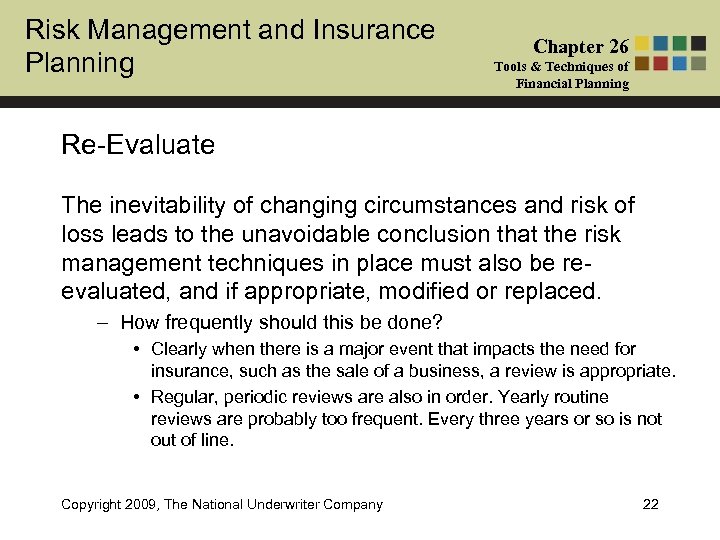 Risk Management and Insurance Planning

Chapter 26
Tools & Techniques of Financial Planning

Re-Evaluate

The inevitability of changing circumstances and risk of loss leads to the unavoidable conclusion that the risk management techniques in place must also be re-evaluated, and if appropriate, modified or replaced.

– How frequently should this be done?

• Clearly when there is a major event that impacts the need for insurance, such as the sale of a business, a review is appropriate.

• Regular, periodic reviews are also in order. Yearly routine reviews are probably too frequent. Every three years or so is not out of line.

Copyright 2009, The National Underwriter Company

22